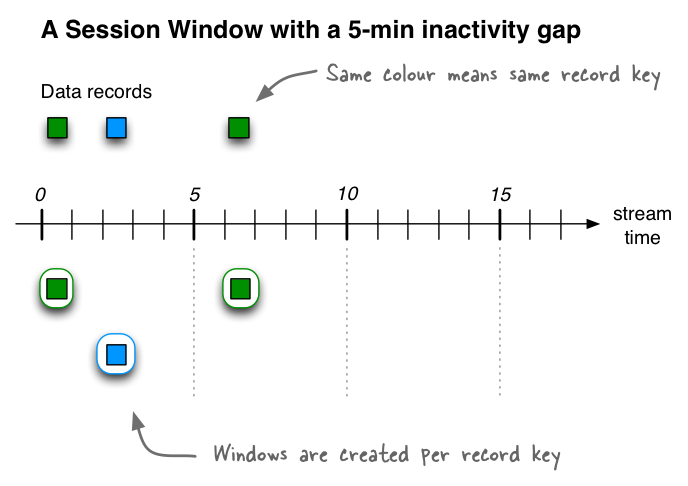 A Session Window with a 5-min inactivity gap

Same colour means same record key

Data records

0
5
10
15

stream time

Windows are created per record key